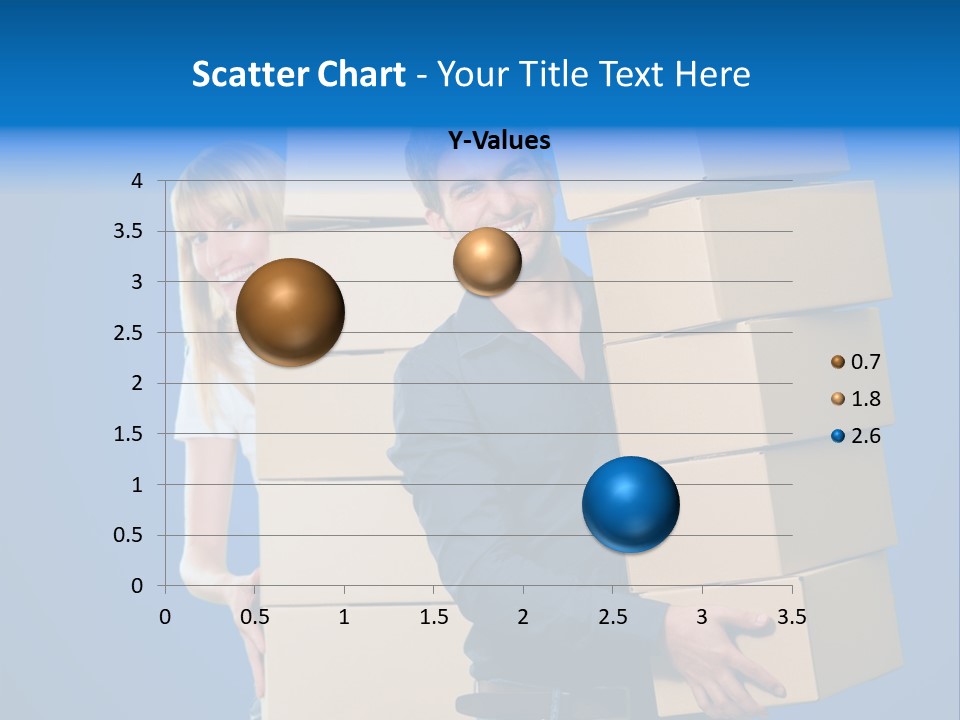 Scatter Chart - Your Title Text Here

Y-Values

4
3.5
3
2.5
2
1.5
1
0.5
0

0 0.5 1 1.5 2 2.5 3 3.5

0.7
1.8
2.6